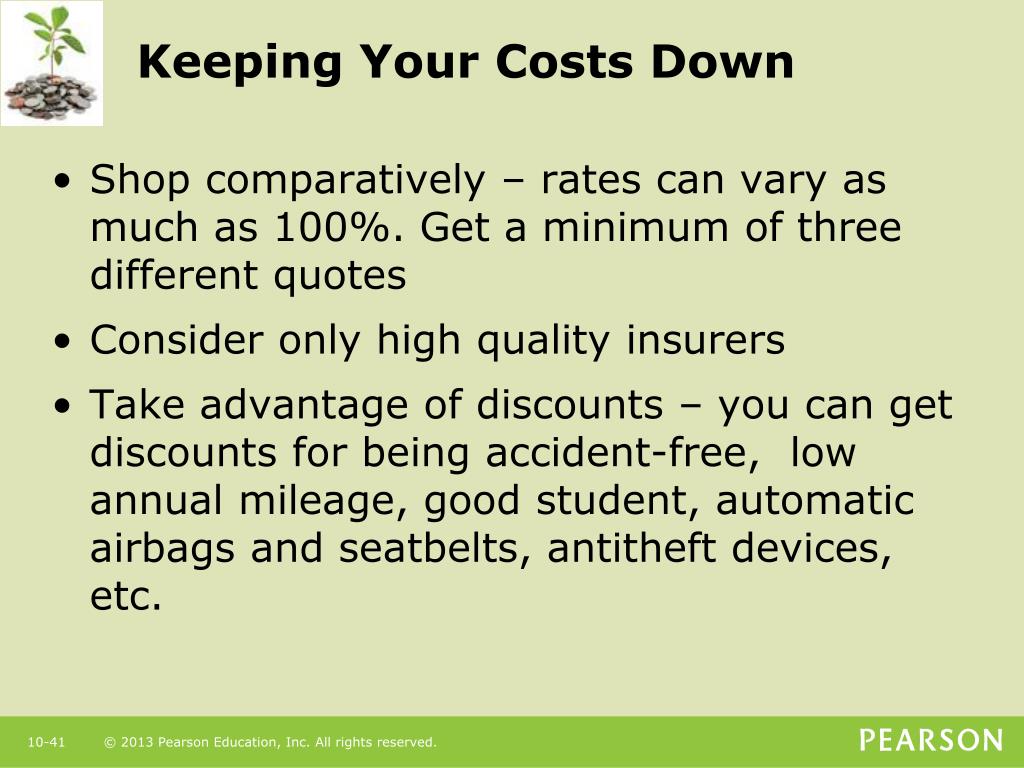 Keeping Your Costs Down

• Shop comparatively – rates can vary as much as 100%. Get a minimum of three different quotes

• Consider only high quality insurers

• Take advantage of discounts – you can get discounts for being accident-free, low annual mileage, good student, automatic airbags and seatbelts, antitheft devices, etc.

10-41 © 2013 Pearson Education, Inc. All rights reserved.

PEARSON